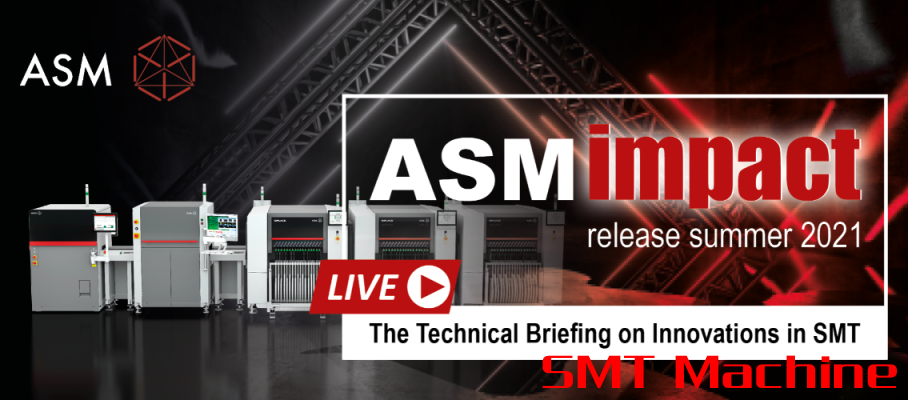 ASM

ASM impact

release summer 2021

LIVE

The Technical Briefing on Innovations in SMT

SMT Machine